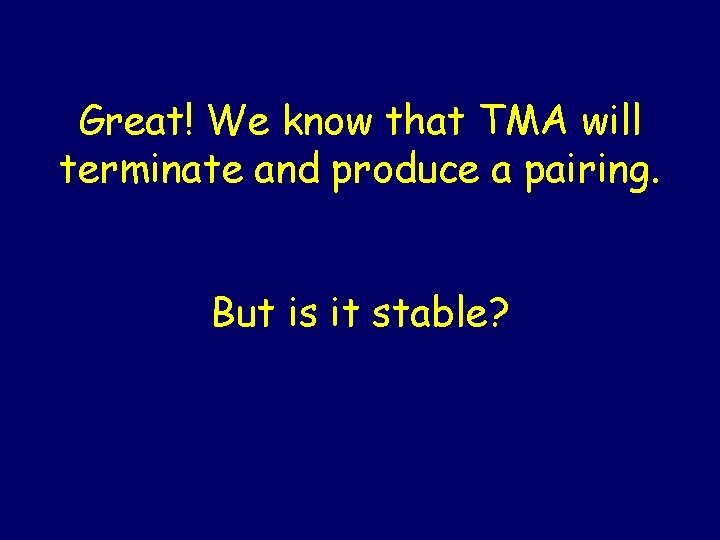 Great! We know that TMA will terminate and produce a pairing.

But is it stable?